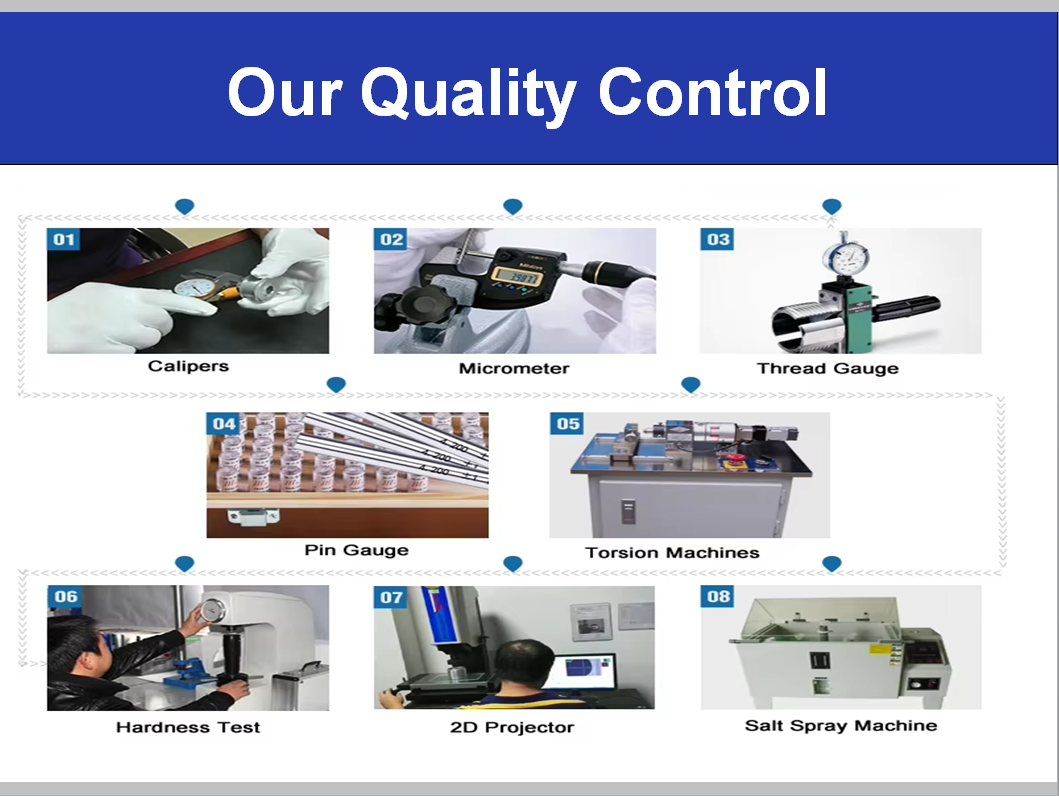 Our Quality Control

01
Calipers

02
Micrometer

03
Thread Gauge

04
Pin Gauge

05
Torsion Machines

06
Hardness Test

07
2D Projector

08
Salt Spray Machine